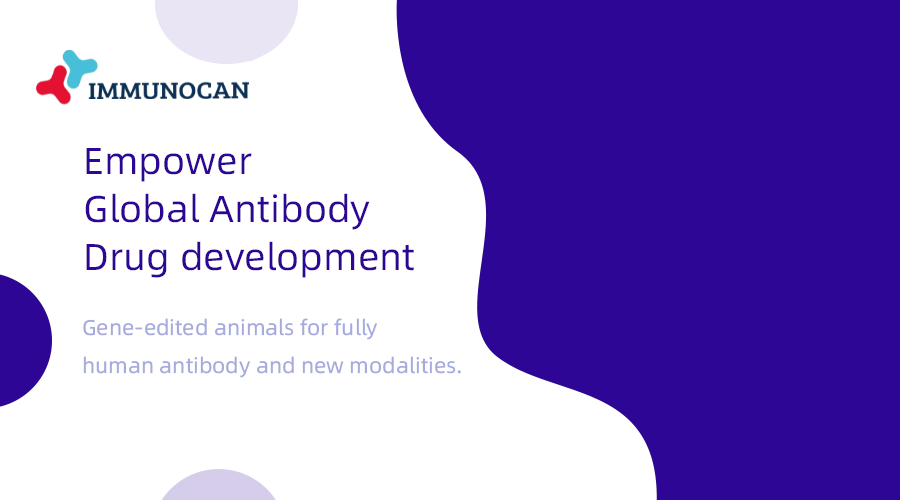 IMMUNOCAN

Empower
Global Antibody
Drug development

Gene-edited animals for fully human antibody and new modalities.